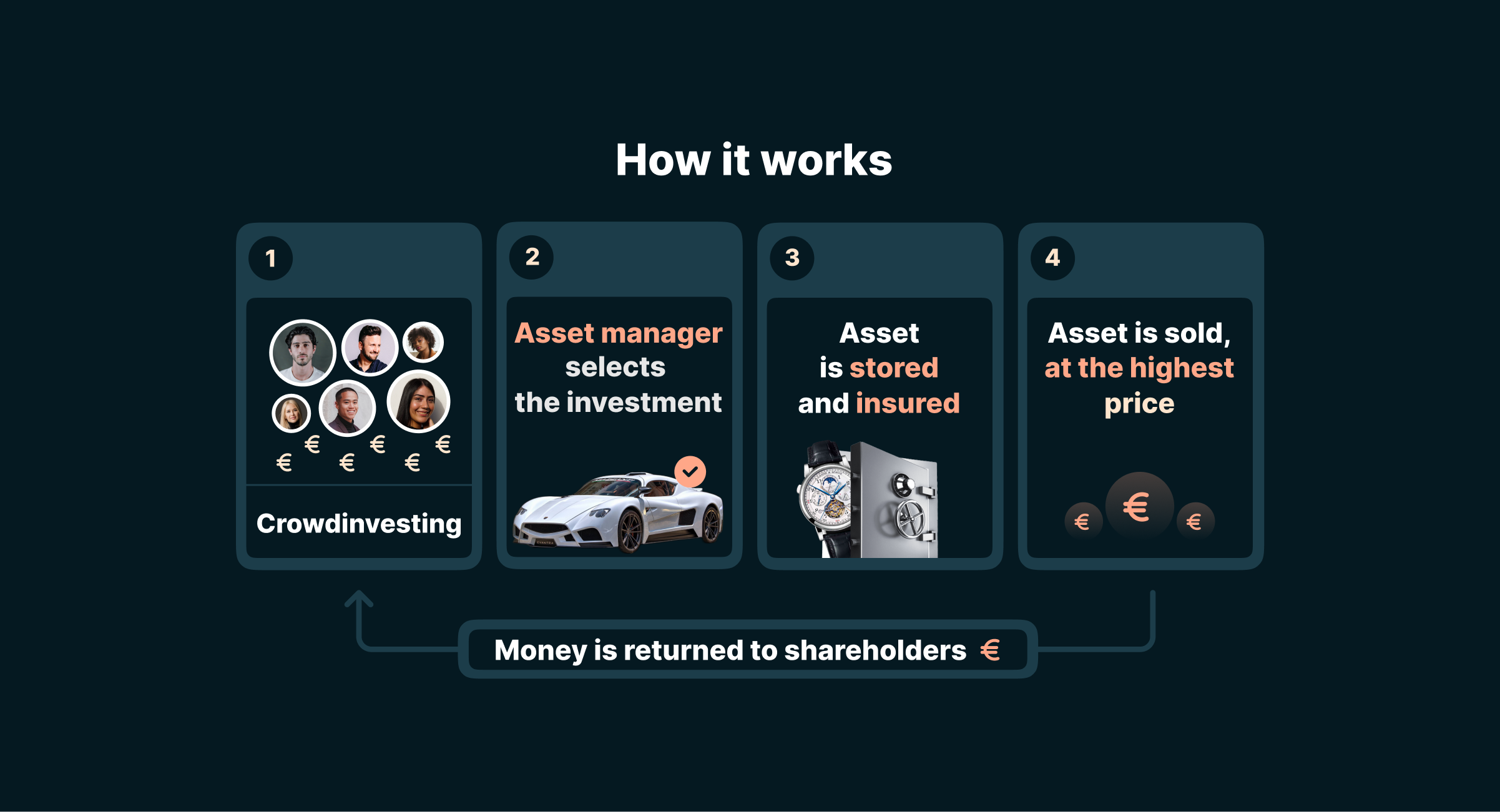 How it works

1

€ € € € € €

Crowdinvesting

2

Asset manager selects the investment

3

Asset is stored and insured

4

Asset is sold, at the highest price

€ € €

Money is returned to shareholders €